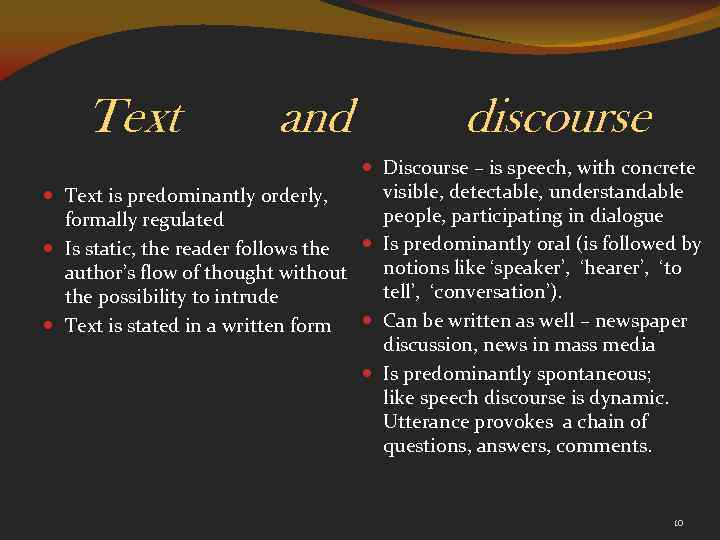 Text and discourse

- Text is predominantly orderly, formally regulated
- Is static, the reader follows the author's flow of thought without the possibility to intrude
- Text is stated in a written form

- Discourse – is speech, with concrete visible, detectable, understandable people, participating in dialogue
- Is predominantly oral (is followed by notions like 'speaker', 'hearer', 'to tell', 'conversation').
- Can be written as well – newspaper discussion, news in mass media
- Is predominantly spontaneous; like speech discourse is dynamic. Utterance provokes a chain of questions, answers, comments.

10